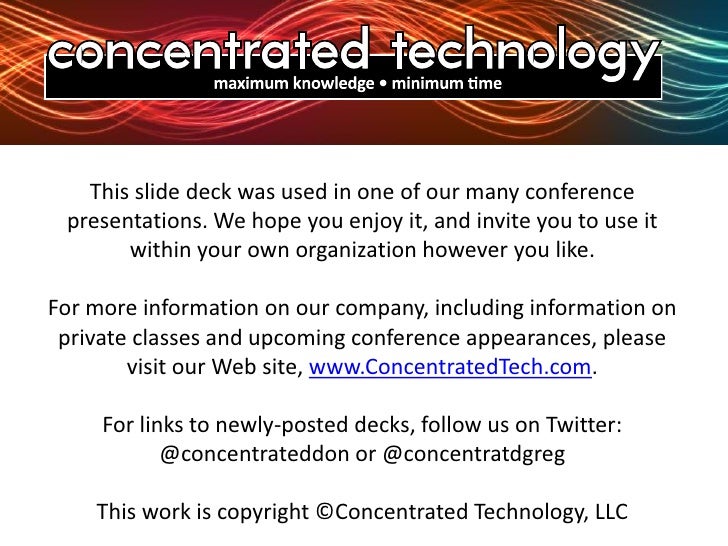 concentrated technology
maximum knowledge • minimum time

This slide deck was used in one of our many conference presentations. We hope you enjoy it, and invite you to use it within your own organization however you like.

For more information on our company, including information on private classes and upcoming conference appearances, please visit our Web site, www.ConcentratedTech.com.

For links to newly-posted decks, follow us on Twitter: @concentrateddon or @concentratdgreg

This work is copyright ©Concentrated Technology, LLC